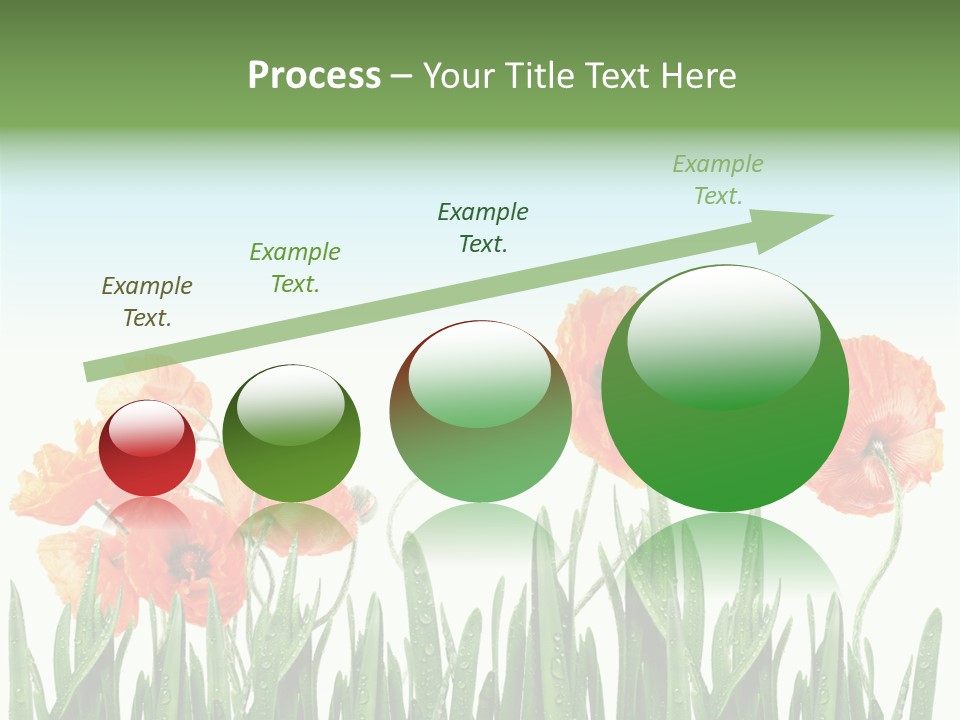 Process – Your Title Text Here

Example Text.

Example Text.

Example Text.

Example Text.